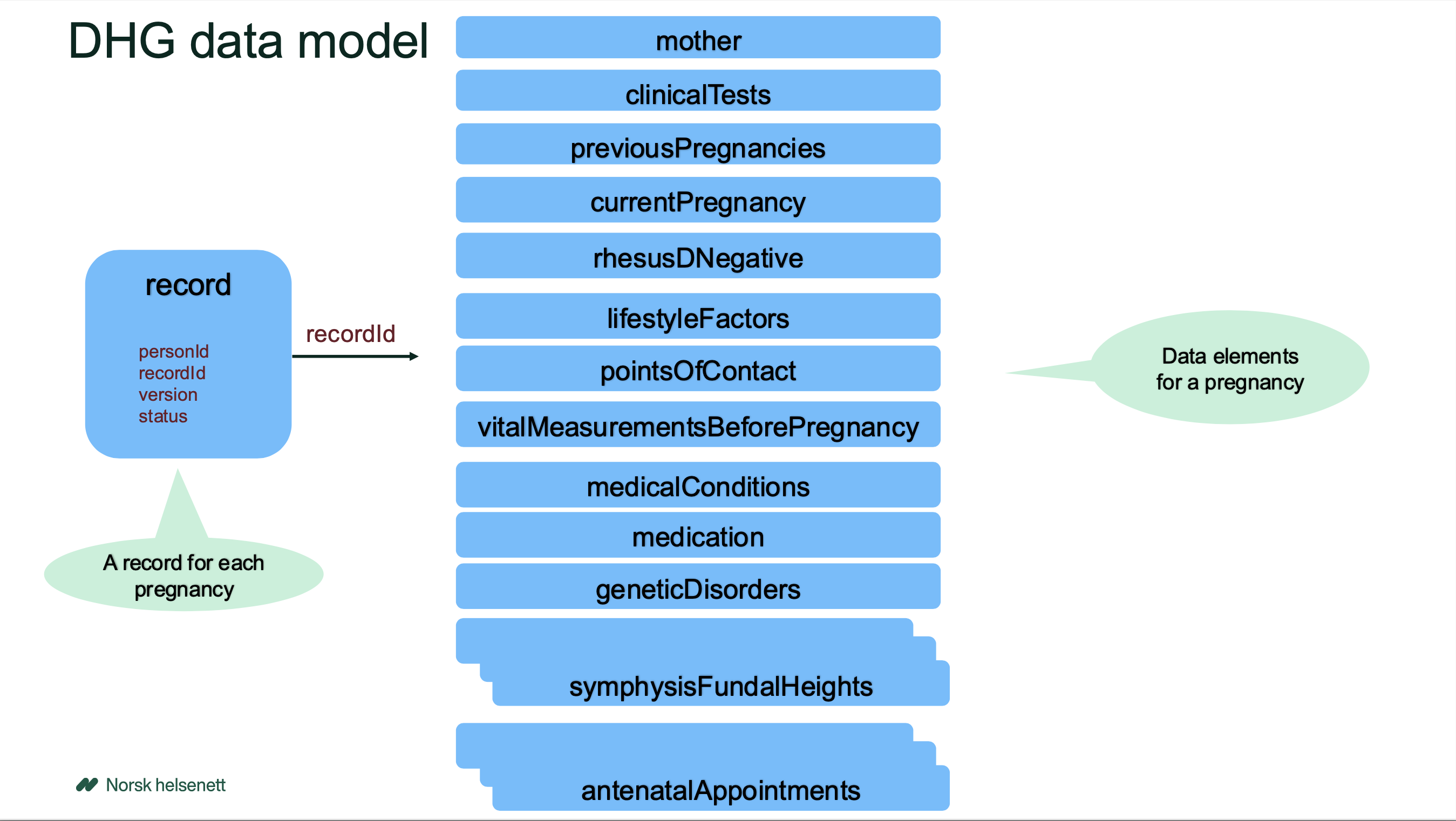 DHG data model

record

personId
recordId
version
status

recordId

A record for each pregnancy

mother

clinicalTests

previousPregnancies

currentPregnancy

rhesusDNegative

lifestyleFactors

pointsOfContact

vitalMeasurementsBeforePregnancy

medicalConditions

medication

geneticDisorders

symphysisFundalHeights

antenatalAppointments

Data elements for a pregnancy

Norsk helsenett